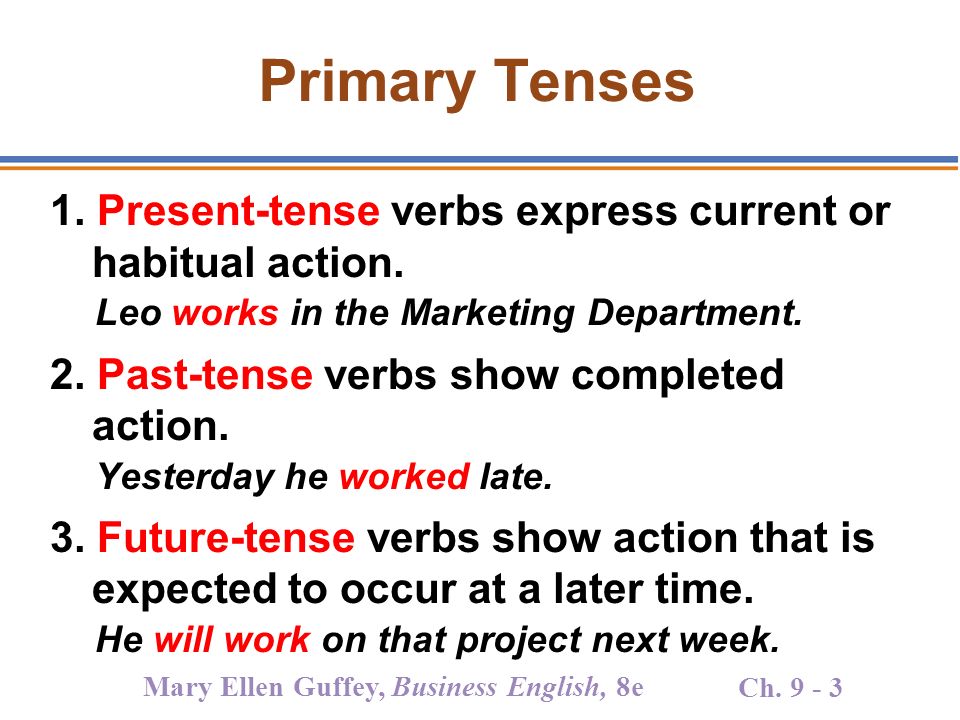 Primary Tenses

1. Present-tense verbs express current or habitual action.

Leo works in the Marketing Department.

2. Past-tense verbs show completed action.

Yesterday he worked late.

3. Future-tense verbs show action that is expected to occur at a later time.

He will work on that project next week.

Mary Ellen Guffey, Business English, 8e

Ch. 9 - 3